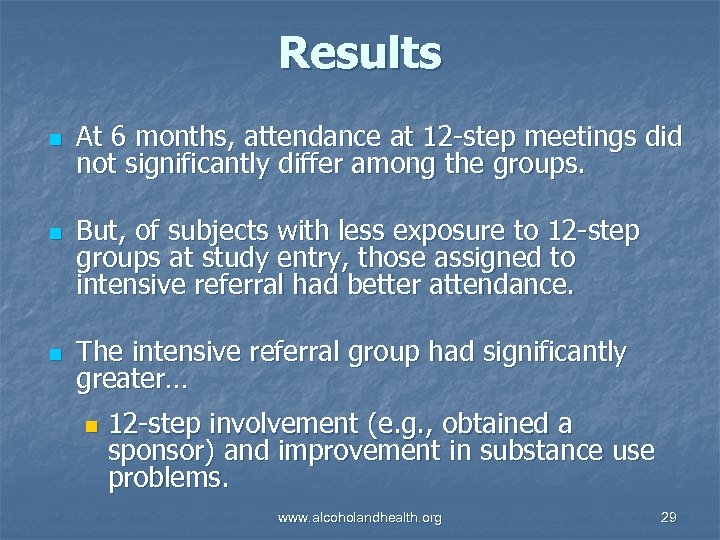 Results

At 6 months, attendance at 12-step meetings did not significantly differ among the groups.

But, of subjects with less exposure to 12-step groups at study entry, those assigned to intensive referral had better attendance.

The intensive referral group had significantly greater…

12-step involvement (e.g., obtained a sponsor) and improvement in substance use problems.

www.alcoholandhealth.org

29